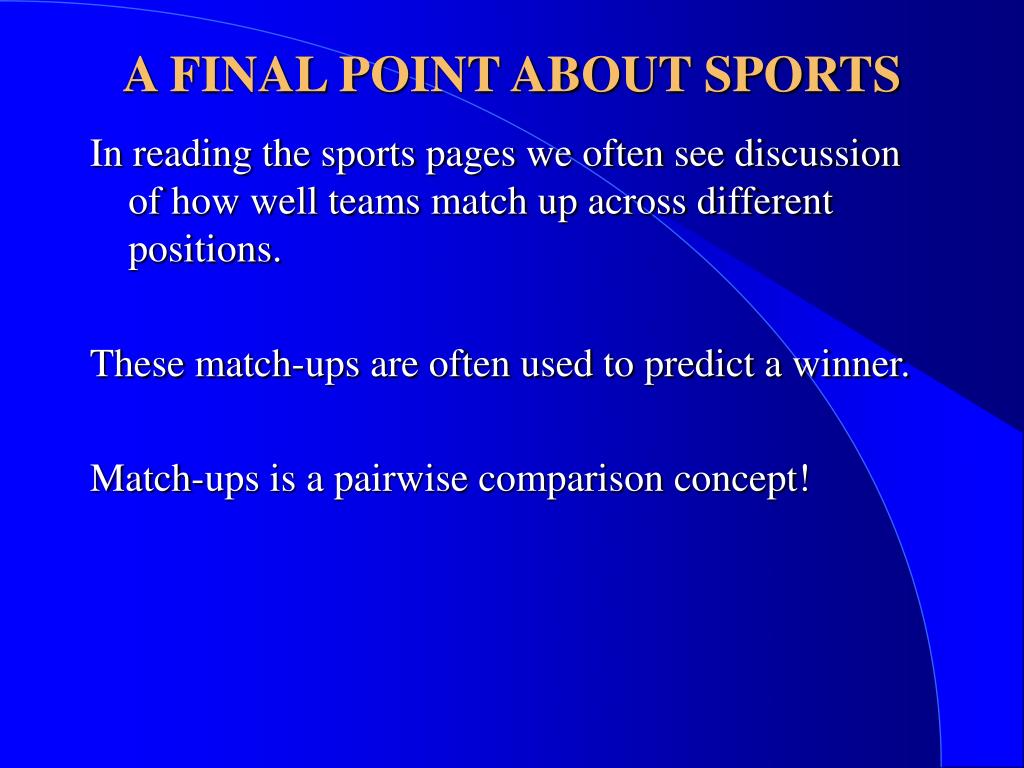 A FINAL POINT ABOUT SPORTS

In reading the sports pages we often see discussion of how well teams match up across different positions.

These match-ups are often used to predict a winner.

Match-ups is a pairwise comparison concept!